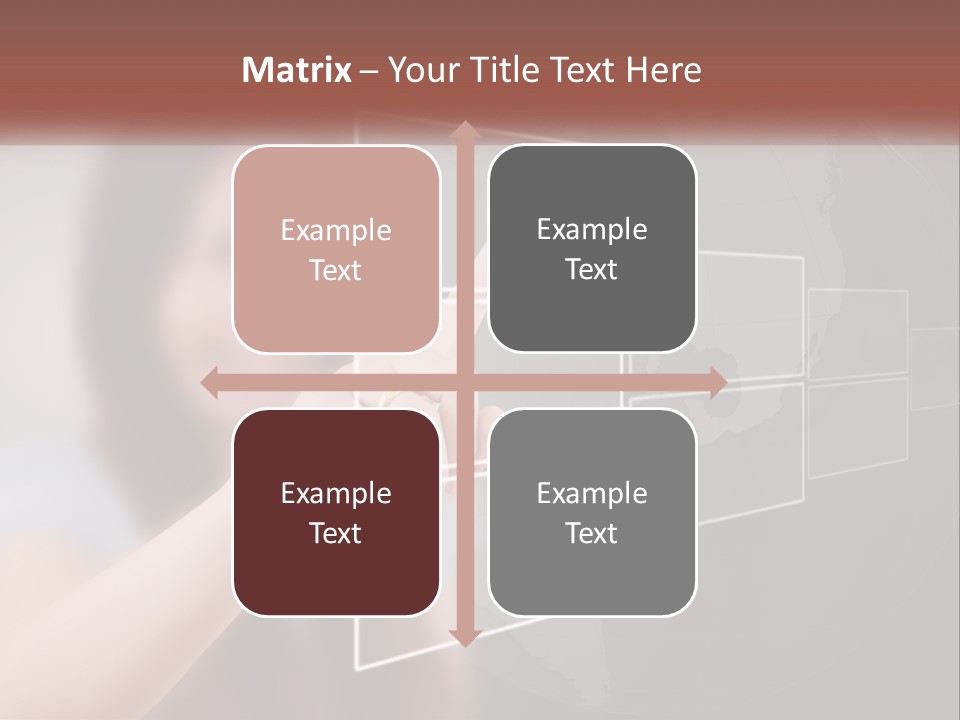 Matrix – Your Title Text Here

Example Text

Example Text

Example Text

Example Text